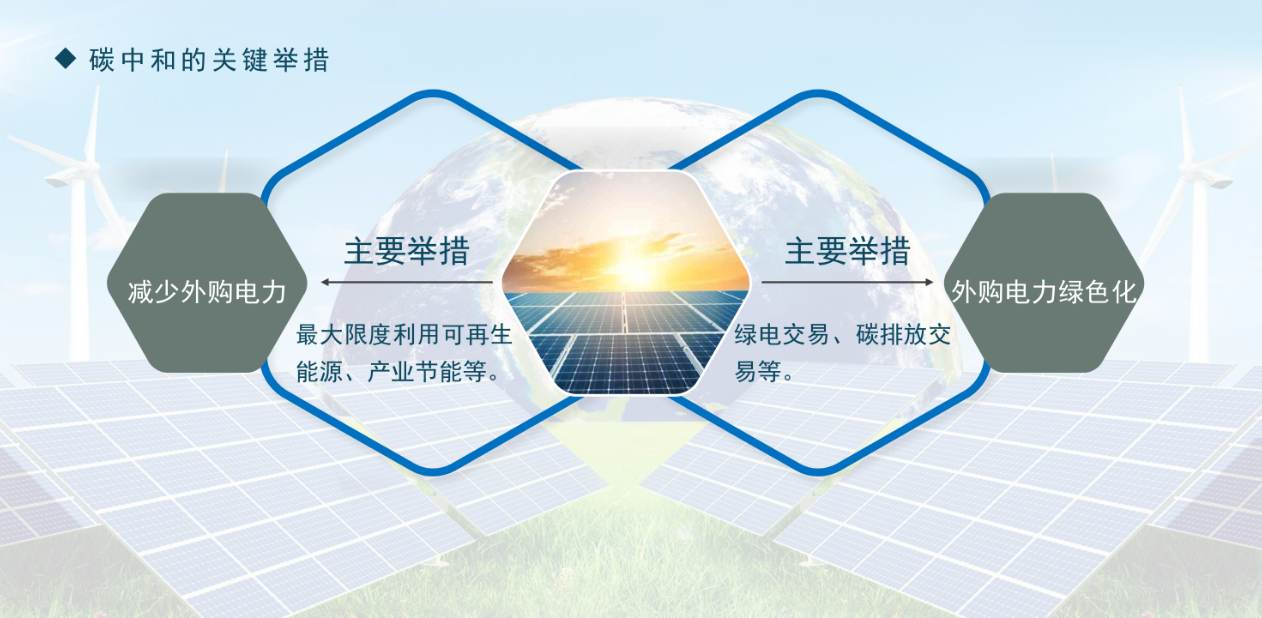 ◆ 碳中和的关键举措

减少外购电力

主要举措

最大限度利用可再生能源、产业节能等。

主要举措

绿电交易、碳排放交易等。

外购电力绿色化